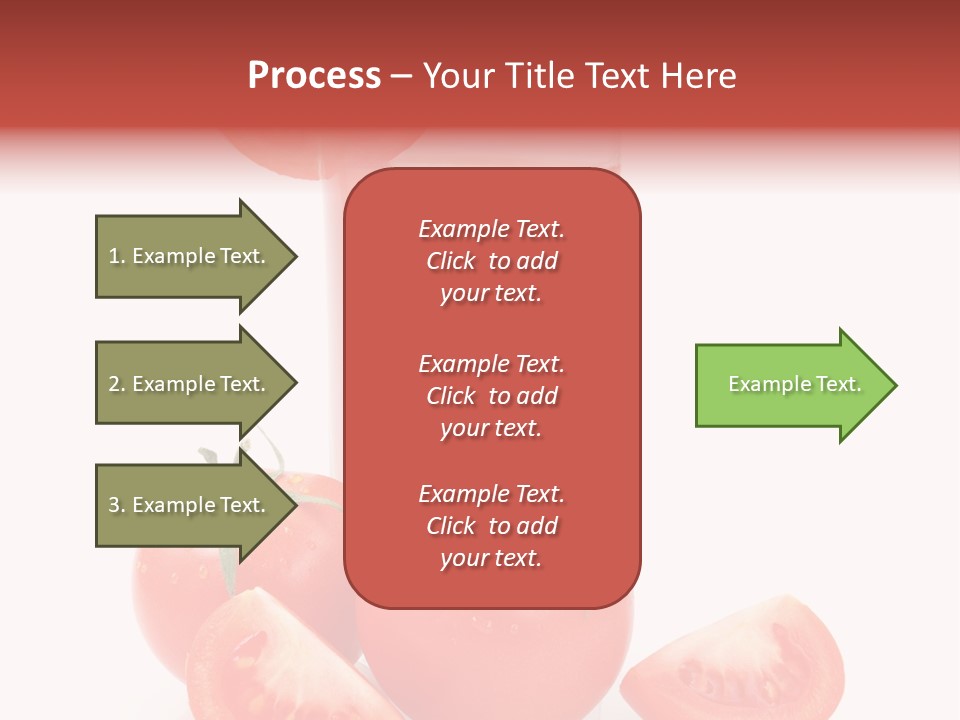 Process – Your Title Text Here

1. Example Text.

2. Example Text.

3. Example Text.

Example Text. Click to add your text.

Example Text. Click to add your text.

Example Text. Click to add your text.

Example Text.